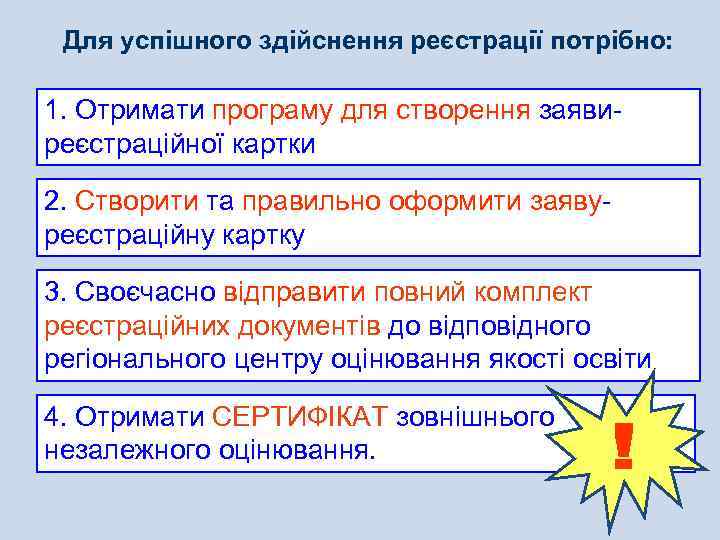 Для успішного здійснення реєстрації потрібно:

1. Отримати програму для створення заяви-реєстраційної картки

2. Створити та правильно оформити заяву-реєстраційну картку

3. Своєчасно відправити повний комплект реєстраційних документів до відповідного регіонального центру оцінювання якості освіти

4. Отримати СЕРТИФІКАТ зовнішнього незалежного оцінювання.

!